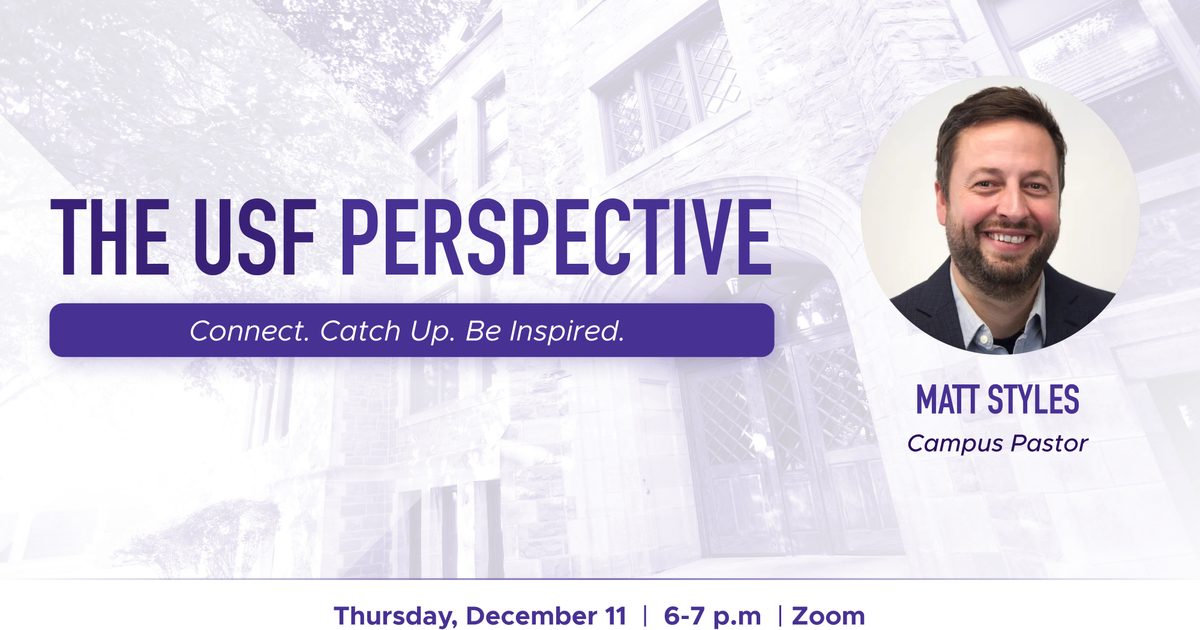 THE USF PERSPECTIVE

Connect. Catch Up. Be Inspired.

MATT STYLES
Campus Pastor

Thursday, December 11 | 6-7 p.m | Zoom